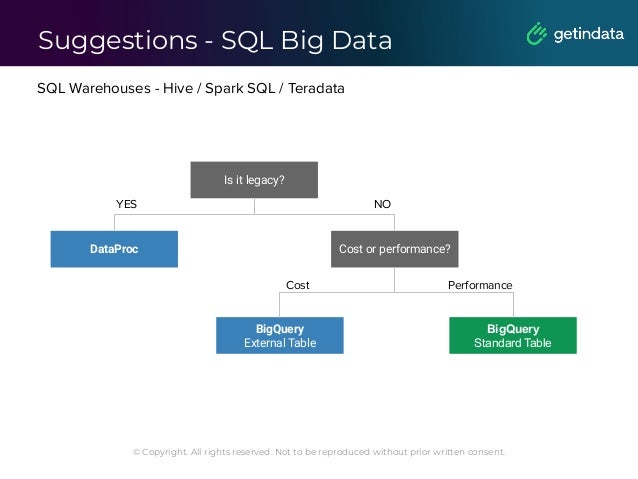 Suggestions - SQL Big Data

getindata

SQL Warehouses - Hive / Spark SQL / Teradata

Is it legacy?

YES

NO

DataProc

Cost or performance?

Cost

Performance

BigQuery
External Table

BigQuery
Standard Table

© Copyright. All rights reserved. Not to be reproduced without prior written consent.